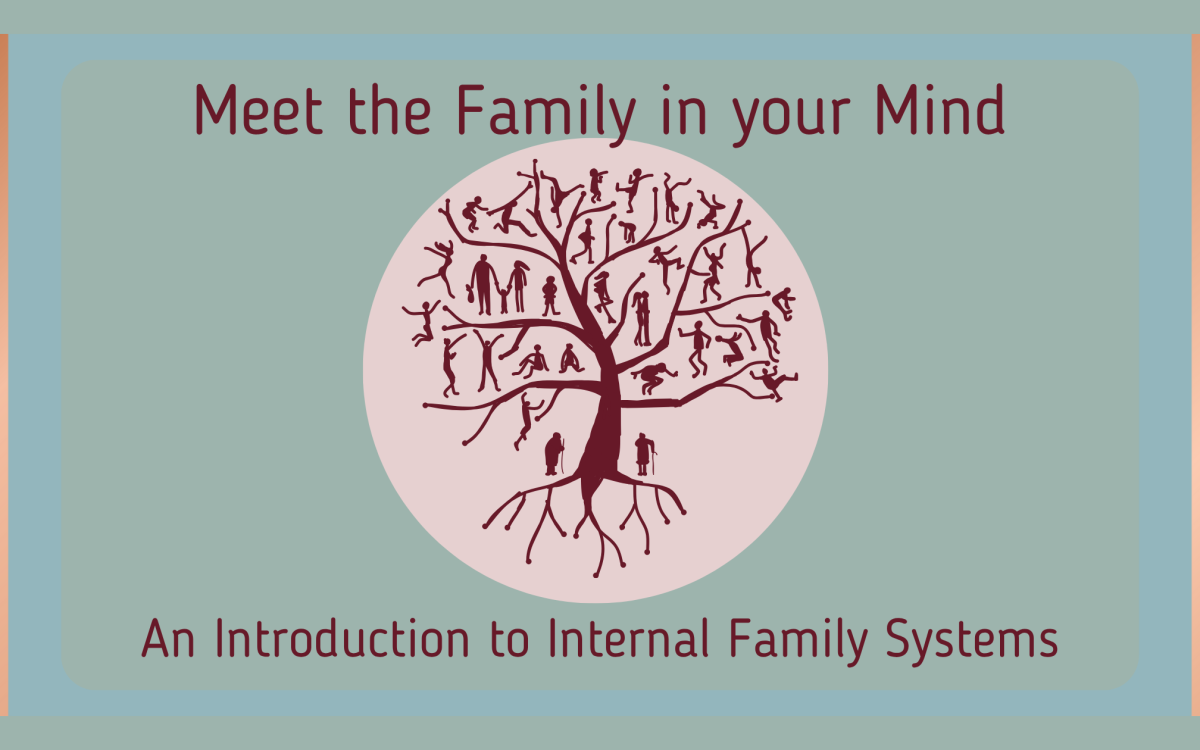 Meet the Family in your Mind

An Introduction to Internal Family Systems